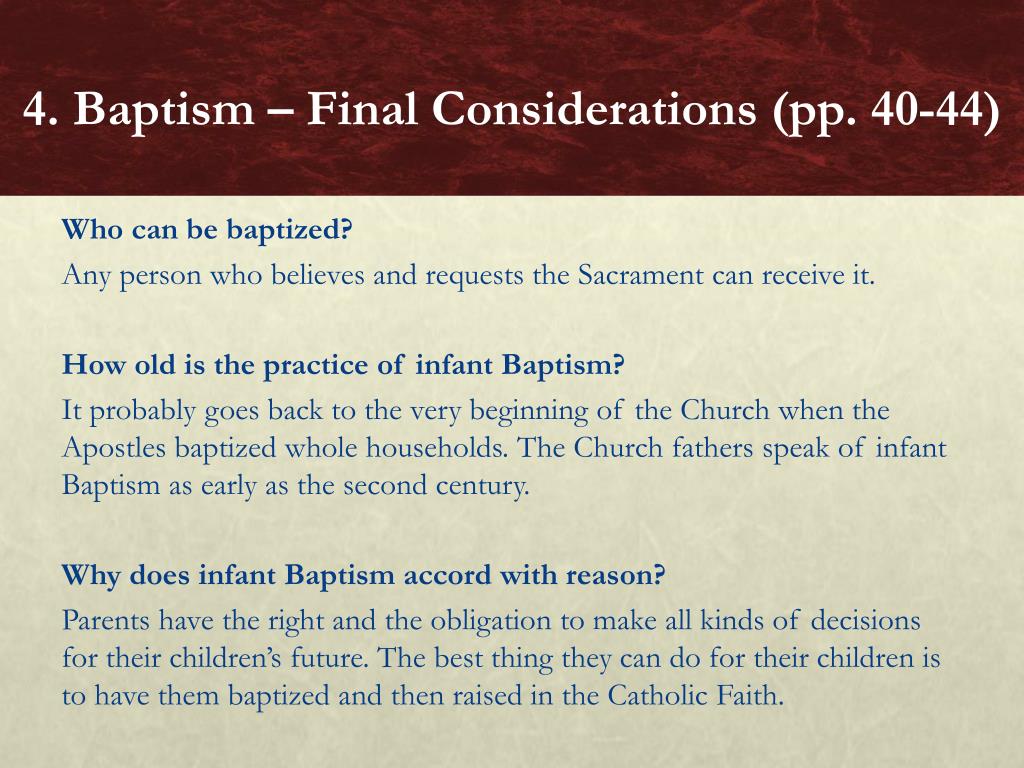 4. Baptism – Final Considerations (pp. 40-44)

Who can be baptized?

Any person who believes and requests the Sacrament can receive it.

How old is the practice of infant Baptism?

It probably goes back to the very beginning of the Church when the Apostles baptized whole households. The Church fathers speak of infant Baptism as early as the second century.

Why does infant Baptism accord with reason?

Parents have the right and the obligation to make all kinds of decisions for their children's future. The best thing they can do for their children is to have them baptized and then raised in the Catholic Faith.